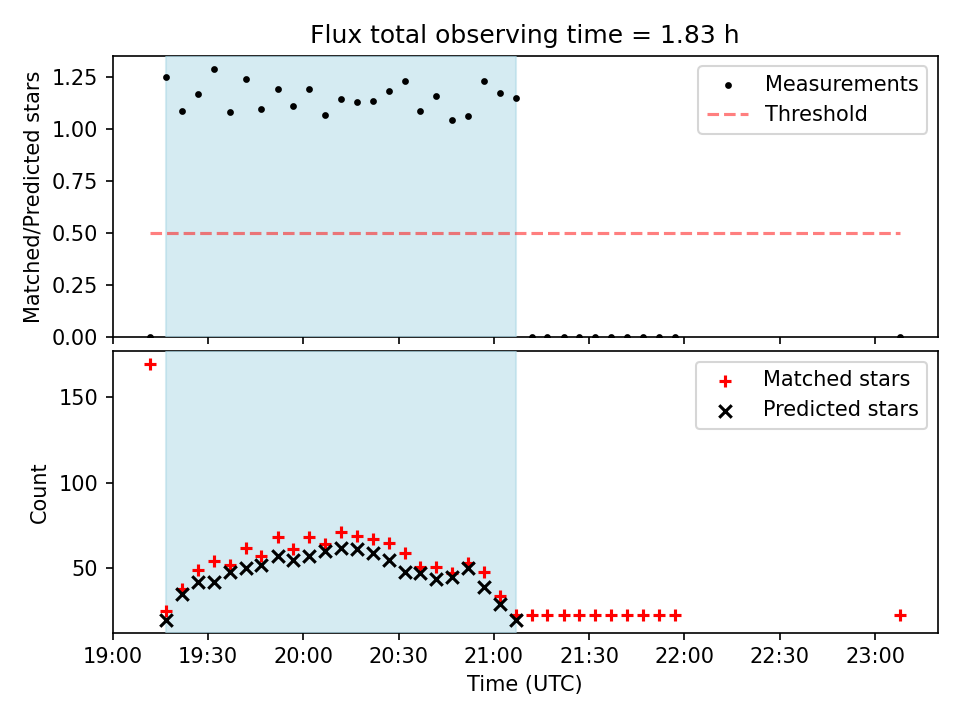 Flux total observing time = 1.83 h

Matched/Predicted stars

1.25
1.00
0.75
0.50
0.25
0.00

Measurements
Threshold

Count

150
100
50

Matched stars
Predicted stars

19:00 19:30 20:00 20:30 21:00 21:30 22:00 22:30 23:00

Time (UTC)